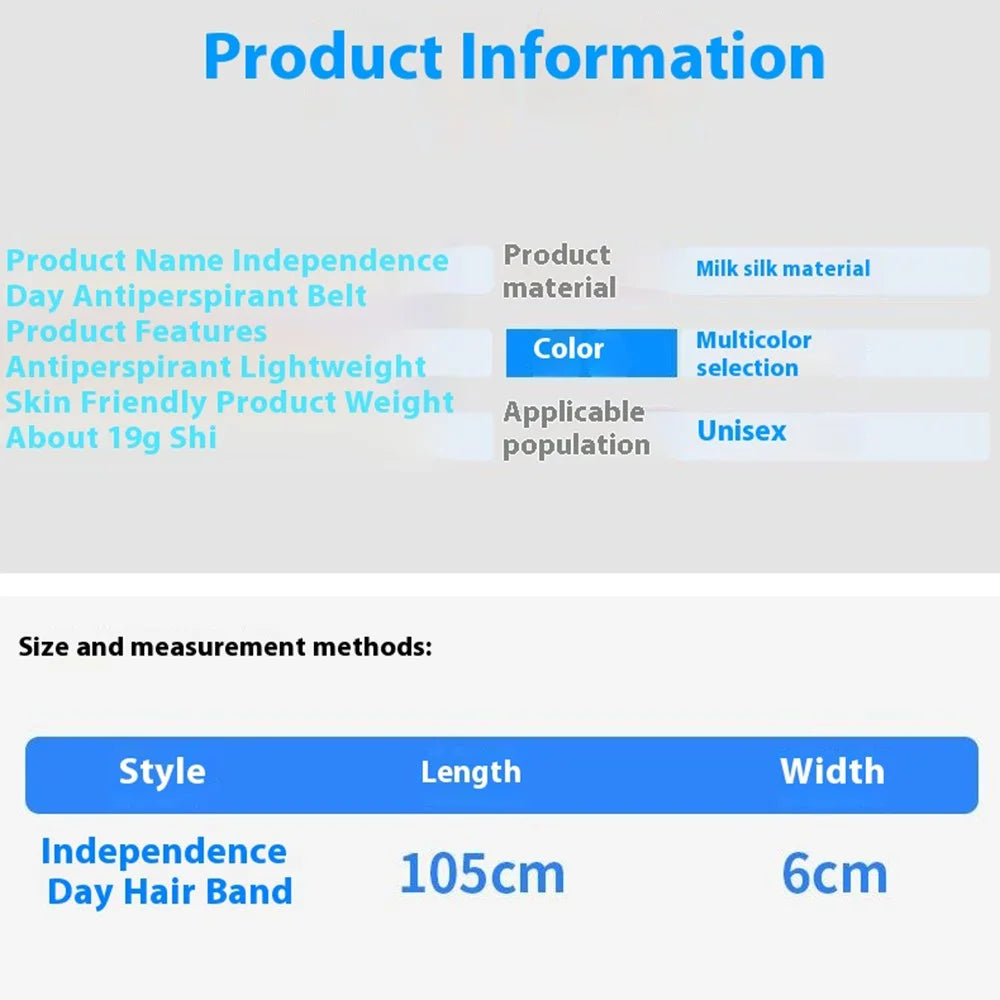 Product Information

Product Name Independence Day Antiperspirant Belt Product Features Antiperspirant Lightweight Skin Friendly Product Weight About 19g Shi

| Product material | Milk silk material |
|---|---|
| Color | Multicolor selection |
| Applicable population | Unisex |

Size and measurement methods:

| Style | Length | Width |
|---|---|---|
| Independence Day Hair Band | 105cm | 6cm |